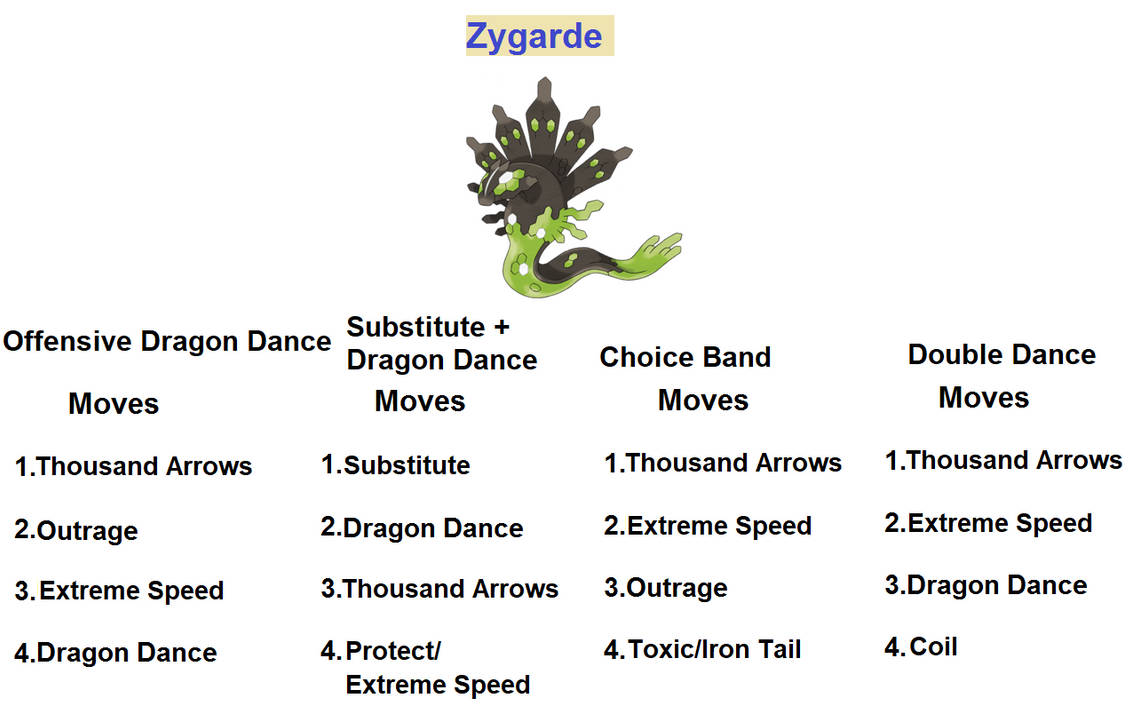 Zygarde

Offensive Dragon Dance

Moves

1.Thousand Arrows

2.Outrage

3.Extreme Speed

4.Dragon Dance

Substitute + Dragon Dance

Moves

1.Substitute

2.Dragon Dance

3.Thousand Arrows

4.Protect/ Extreme Speed

Choice Band

Moves

1.Thousand Arrows

2.Extreme Speed

3.Outrage

4.Toxic/Iron Tail

Double Dance

Moves

1.Thousand Arrows

2.Extreme Speed

3.Dragon Dance

4.Coil